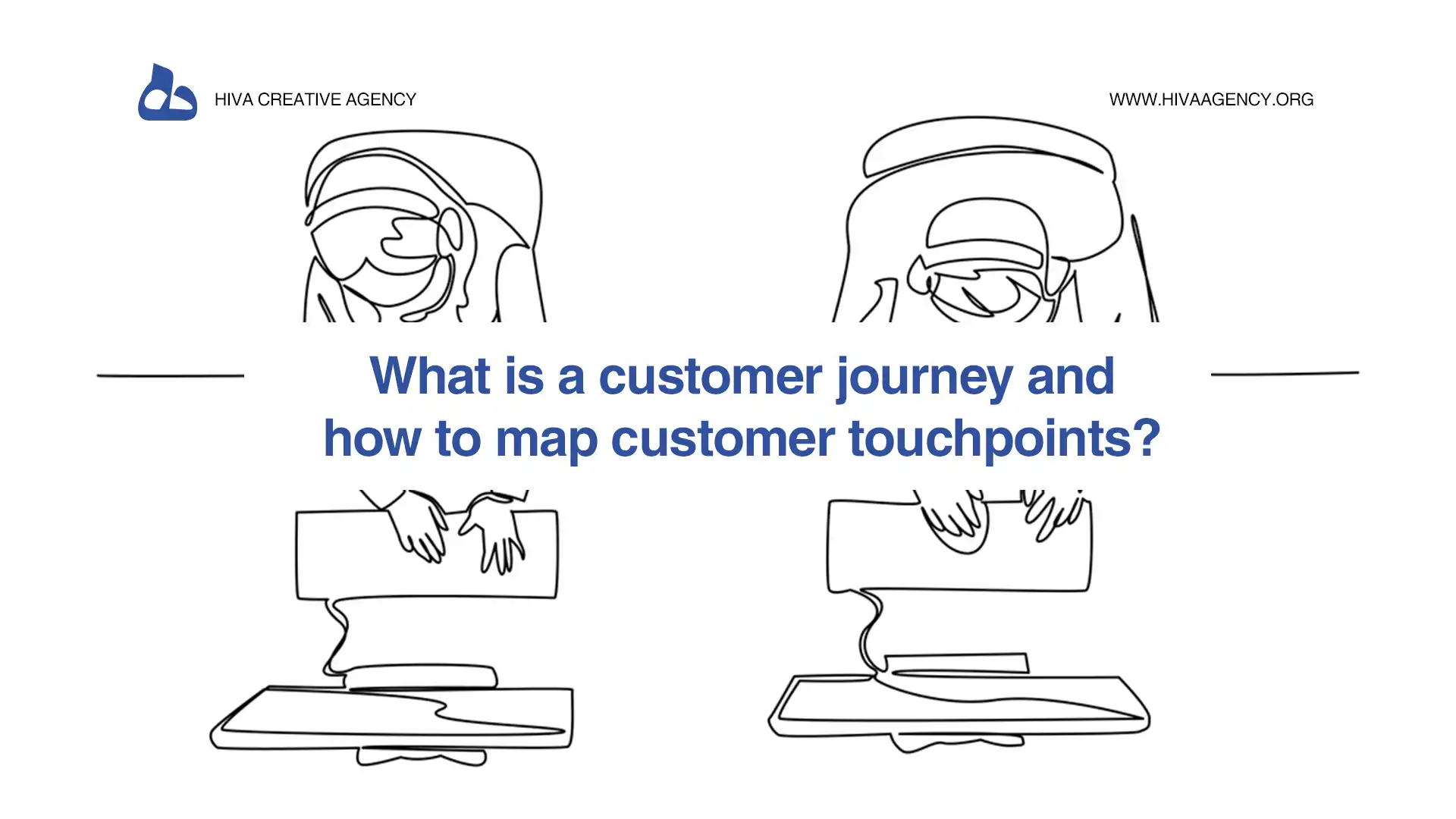 HIVA CREATIVE AGENCY

WWW.HIVAAGENCY.ORG

What is a customer journey and how to map customer touchpoints?